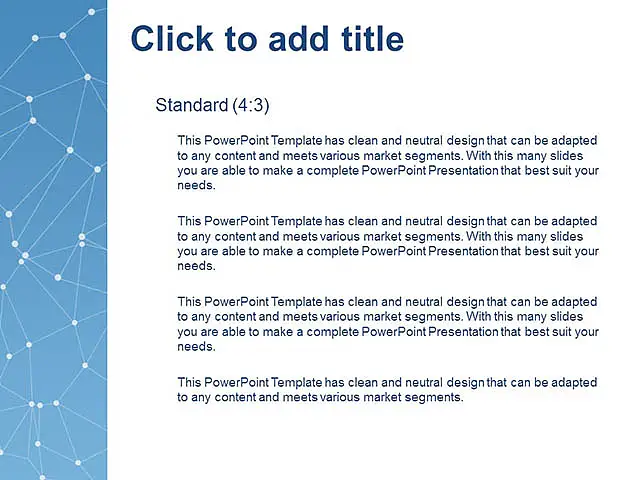 Click to add title

Standard (4:3)

This PowerPoint Template has clean and neutral design that can be adapted to any content and meets various market segments. With this many slides you are able to make a complete PowerPoint Presentation that best suit your needs.

This PowerPoint Template has clean and neutral design that can be adapted to any content and meets various market segments. With this many slides you are able to make a complete PowerPoint Presentation that best suit your needs.

This PowerPoint Template has clean and neutral design that can be adapted to any content and meets various market segments. With this many slides you are able to make a complete PowerPoint Presentation that best suit your needs.

This PowerPoint Template has clean and neutral design that can be adapted to any content and meets various market segments.